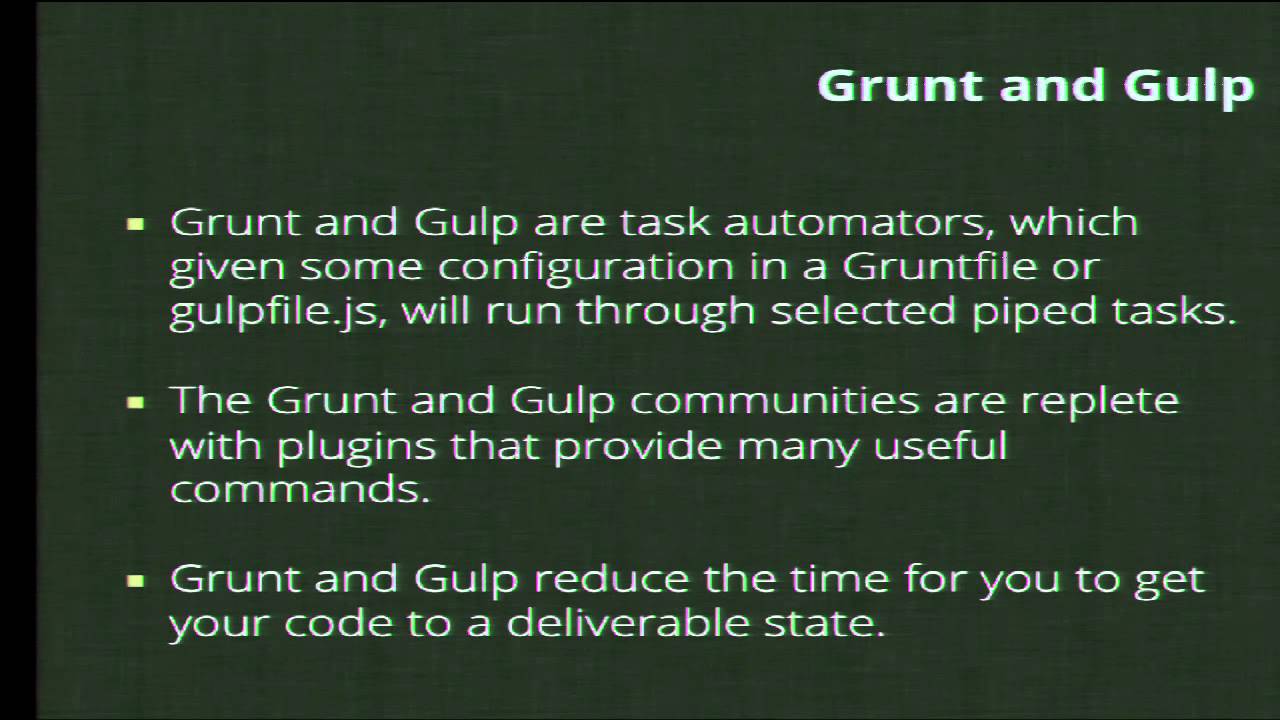 Grunt and Gulp

• Grunt and Gulp are task automators, which given some configuration in a Gruntfile or gulpfile.js, will run through selected piped tasks.

• The Grunt and Gulp communities are replete with plugins that provide many useful commands.

• Grunt and Gulp reduce the time for you to get your code to a deliverable state.